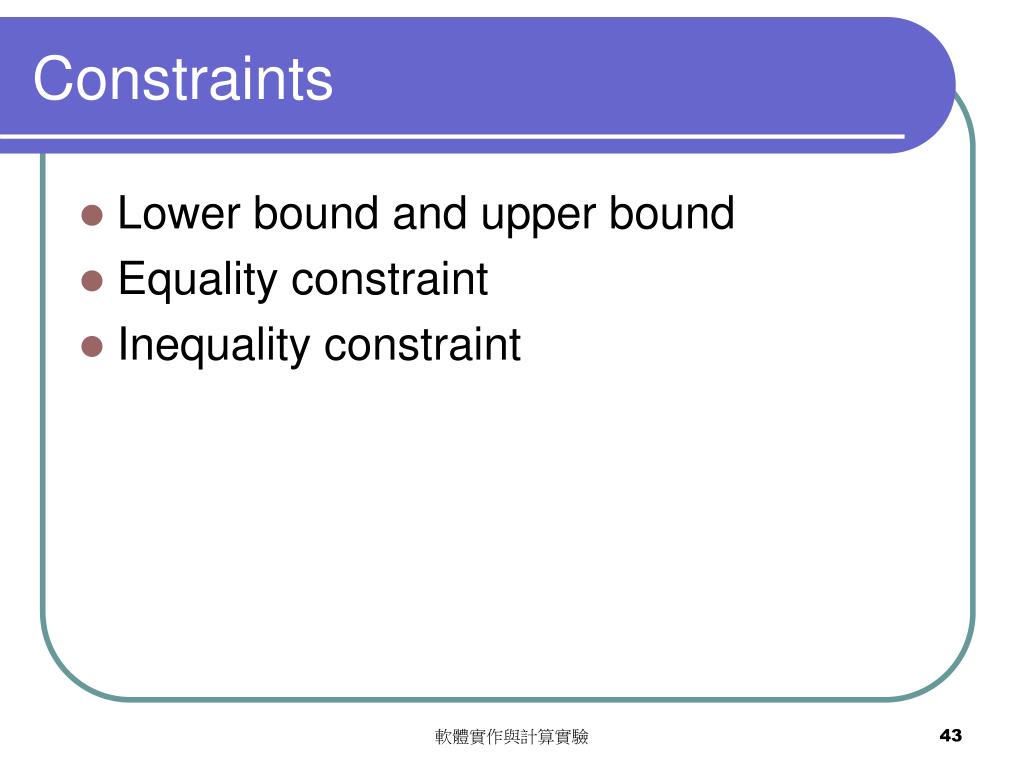 Constraints

- Lower bound and upper bound
- Equality constraint
- Inequality constraint

軟體實作與計算實驗

43